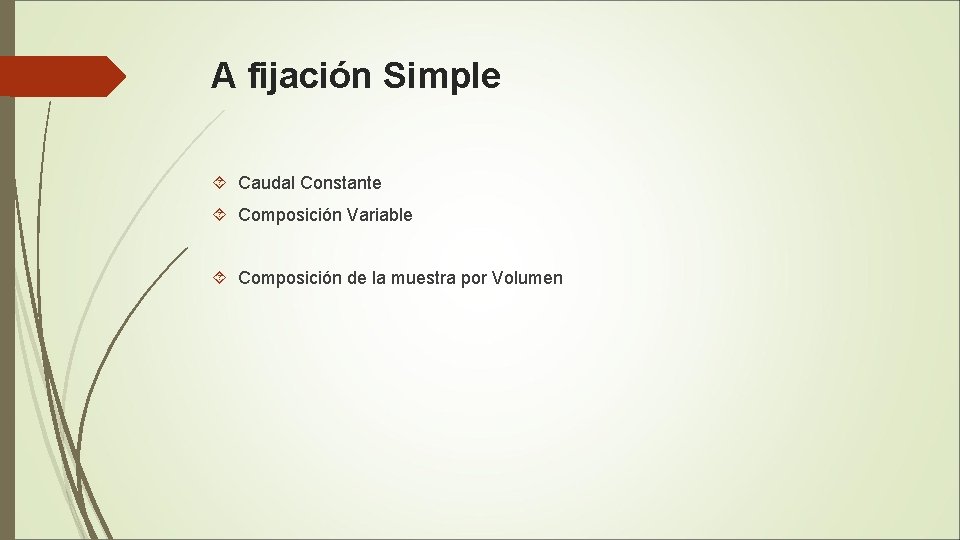 A fijación Simple

Caudal Constante

Composición Variable

Composición de la muestra por Volumen